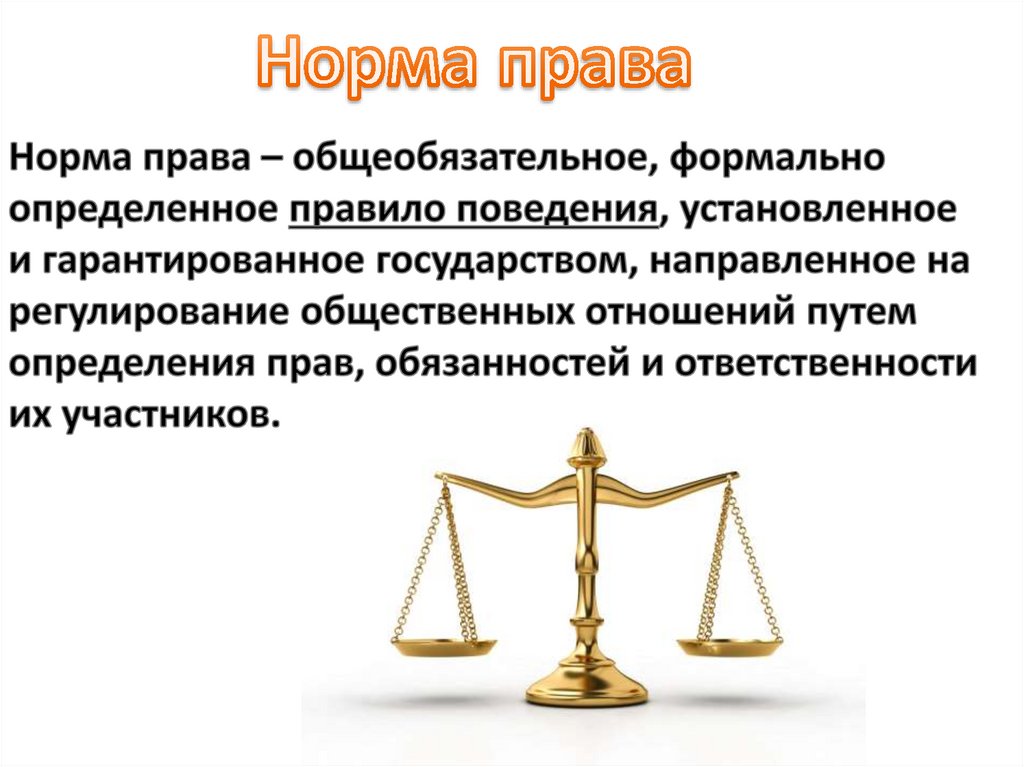 Норма права

Норма права – общеобязательное, формально определенное правило поведения, установленное и гарантированное государством, направленное на регулирование общественных отношений путем определения прав, обязанностей и ответственности их участников.